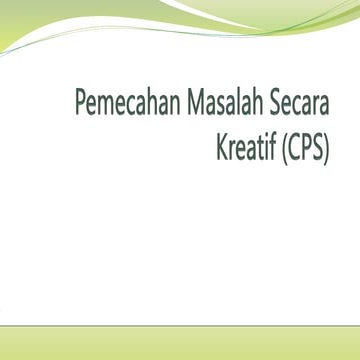 Pemecahan Masalah Secara Kreatif (CPS)